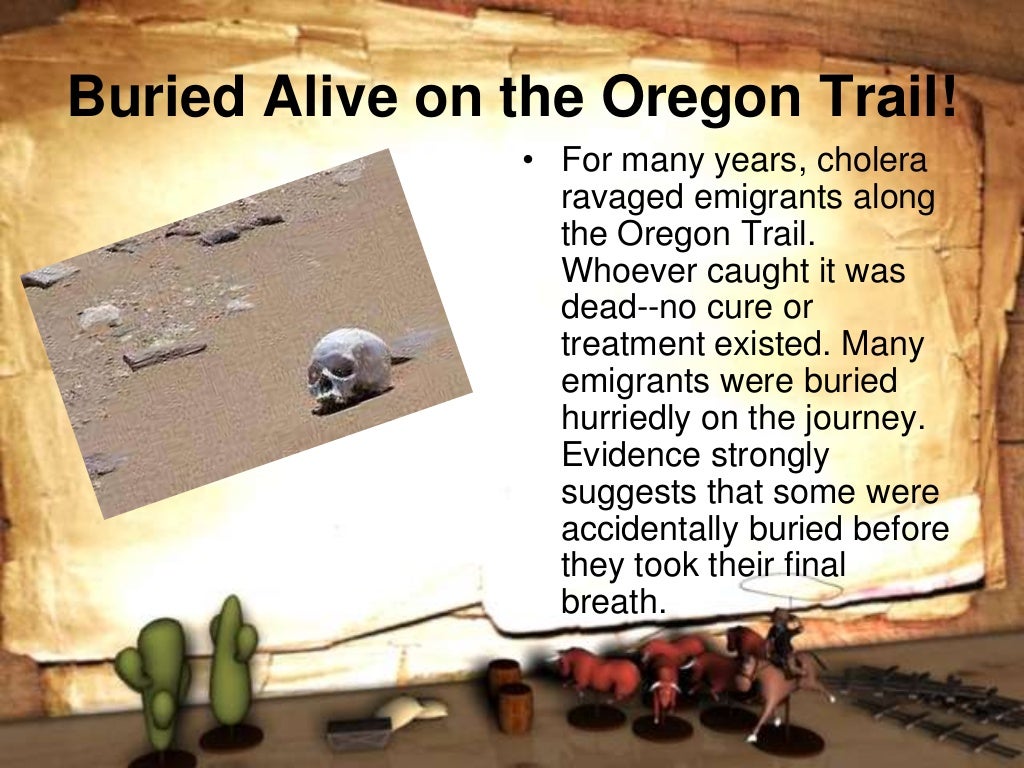 Buried Alive on the Oregon Trail!

• For many years, cholera ravaged emigrants along the Oregon Trail. Whoever caught it was dead--no cure or treatment existed. Many emigrants were buried hurriedly on the journey. Evidence strongly suggests that some were accidentally buried before they took their final breath.